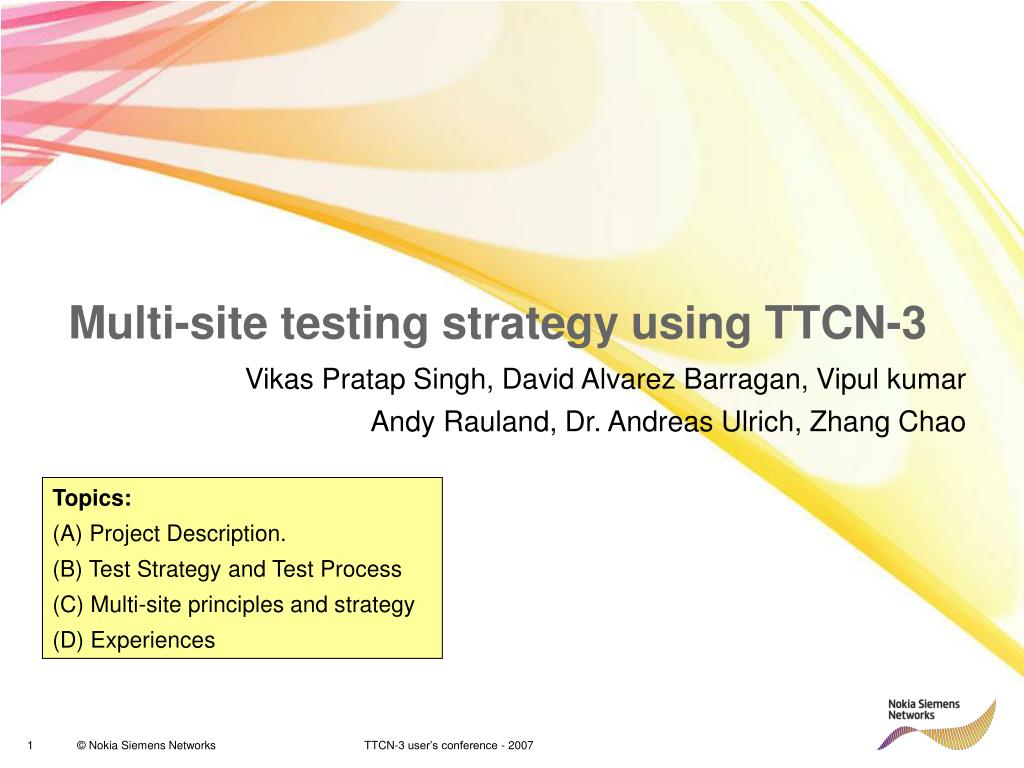 Multi-site testing strategy using TTCN-3

Vikas Pratap Singh, David Alvarez Barragan, Vipul kumar
Andy Rauland, Dr. Andreas Ulrich, Zhang Chao

Topics:
(A) Project Description.
(B) Test Strategy and Test Process
(C) Multi-site principles and strategy
(D) Experiences

Nokia Siemens Networks

1 © Nokia Siemens Networks TTCN-3 user's conference - 2007